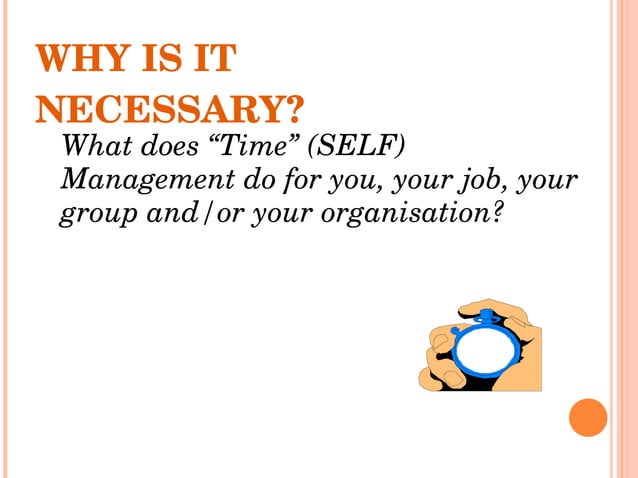 WHY IS IT NECESSARY?

What does “Time” (SELF) Management do for you, your job, your group and/or your organisation?